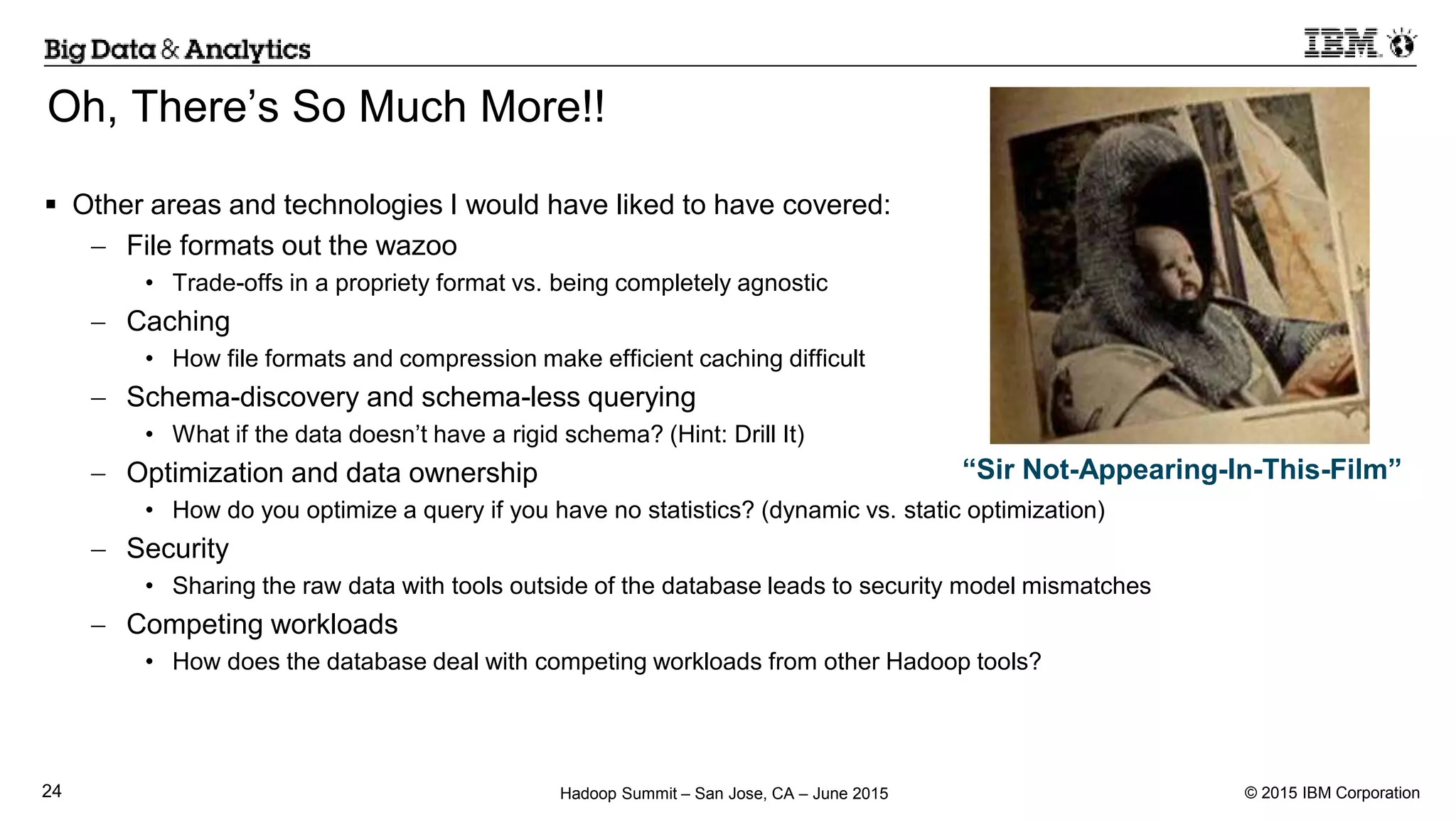 Big Data & Analytics

IBM

Oh, There's So Much More!!

▪ Other areas and technologies I would have liked to have covered:
– File formats out the wazoo
• Trade-offs in a propriety format vs. being completely agnostic
– Caching
• How file formats and compression make efficient caching difficult
– Schema-discovery and schema-less querying
• What if the data doesn't have a rigid schema? (Hint: Drill It)
– Optimization and data ownership
• How do you optimize a query if you have no statistics? (dynamic vs. static optimization)
– Security
• Sharing the raw data with tools outside of the database leads to security model mismatches
– Competing workloads
• How does the database deal with competing workloads from other Hadoop tools?

"Sir Not-Appearing-In-This-Film"

24

Hadoop Summit – San Jose, CA – June 2015

© 2015 IBM Corporation